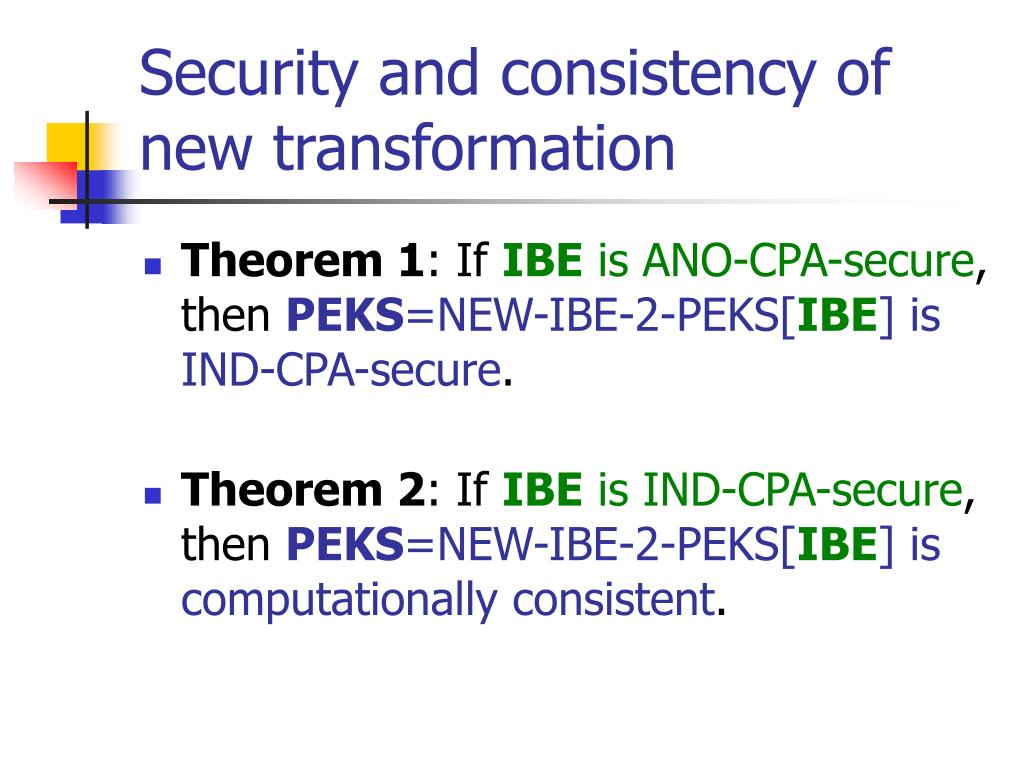 Security and consistency of new transformation

Theorem 1: If IBE is ANO-CPA-secure, then PEKS=NEW-IBE-2-PEKS[IBE] is IND-CPA-secure.

Theorem 2: If IBE is IND-CPA-secure, then PEKS=NEW-IBE-2-PEKS[IBE] is computationally consistent.